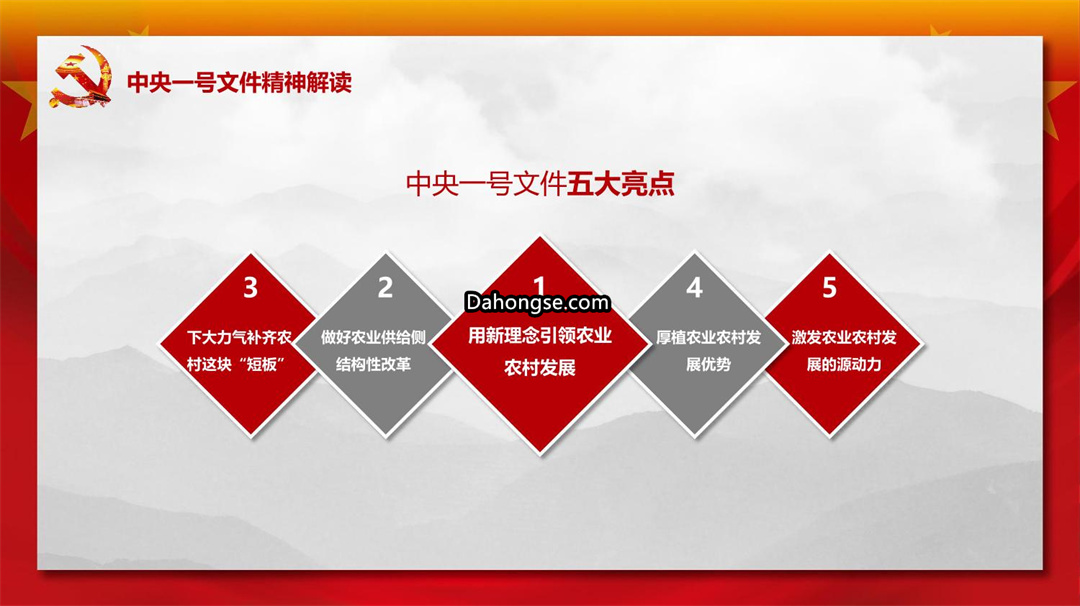 中央一号文件精神解读

中央一号文件五大亮点

3
下大力气补齐农村这块“短板”

2
做好农业供给侧结构性改革

1
Dahongse.com
用新理念引领农业农村发展

4
厚植农业农村发展优势

5
激发农业农村发展的源动力